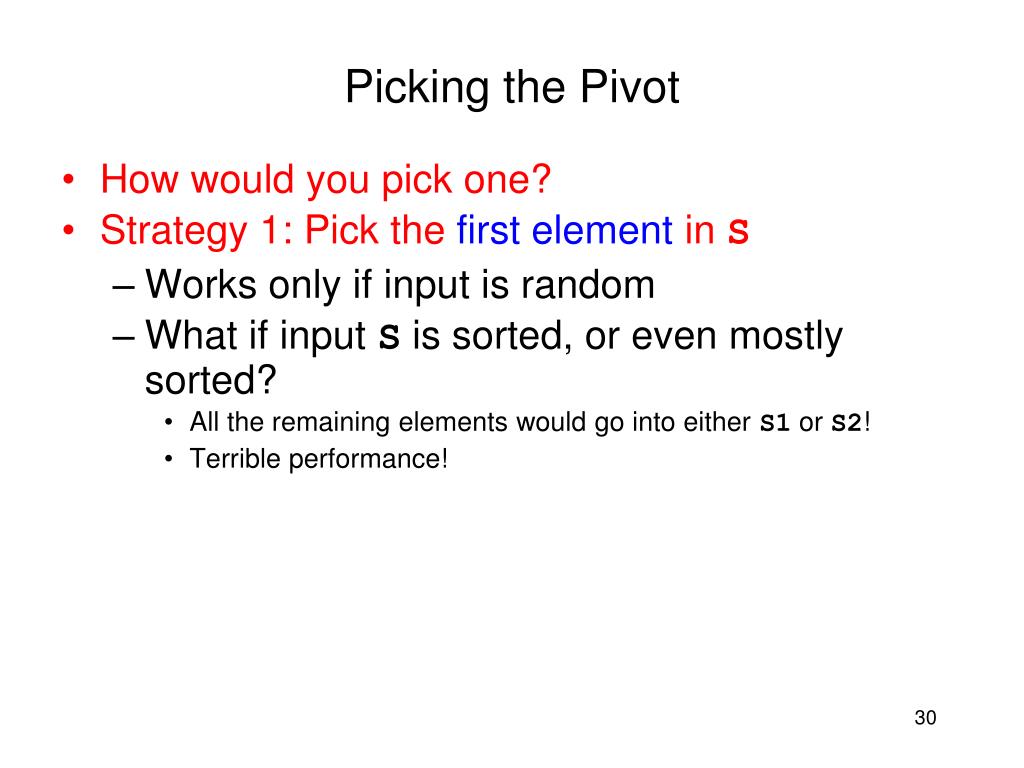 Picking the Pivot

• How would you pick one?
• Strategy 1: Pick the first element in S
– Works only if input is random
– What if input S is sorted, or even mostly sorted?
• All the remaining elements would go into either S1 or S2!
• Terrible performance!

30